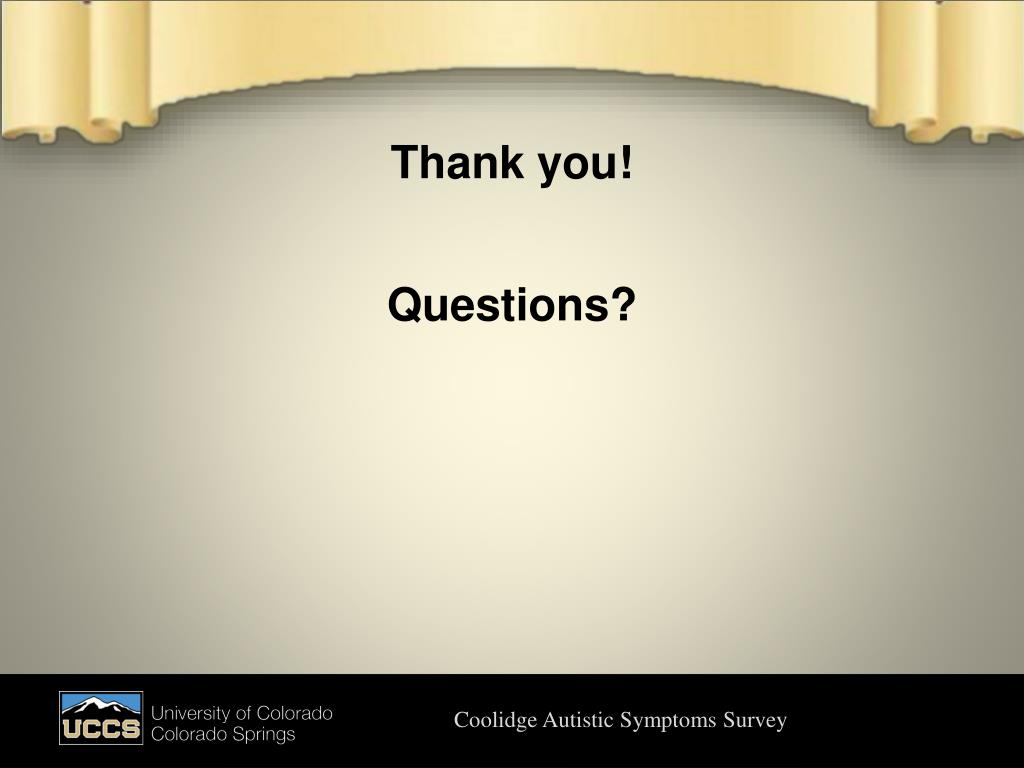 Thank you!

Questions?

UCCS University of Colorado Colorado Springs

Coolidge Autistic Symptoms Survey